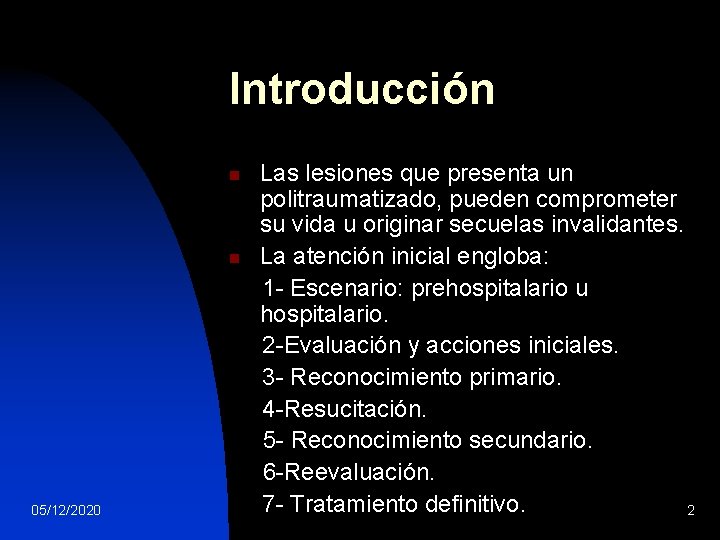 Introducción

Las lesiones que presenta un politraumatizado, pueden comprometer su vida u originar secuelas invalidantes.

La atención inicial engloba:

1- Escenario: prehospitalario u hospitalario.

2-Evaluación y acciones iniciales.

3- Reconocimiento primario.

4-Resucitación.

5- Reconocimiento secundario.

6-Reevaluación.

7- Tratamiento definitivo.

05/12/2020

2